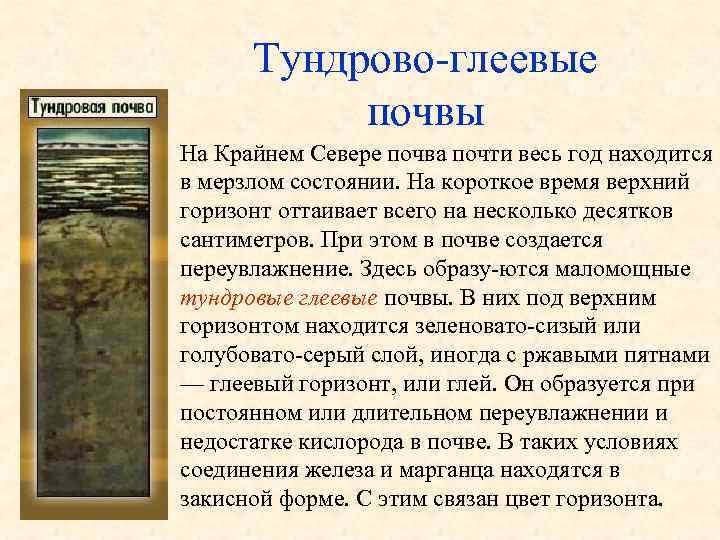 Тундрово-глеевые почвы

Тундровая почва

На Крайнем Севере почва почти весь год находится в мерзлом состоянии. На короткое время верхний горизонт оттаивает всего на несколько десятков сантиметров. При этом в почве создается переувлажнение. Здесь образу-ются маломощные тундровые глеевые почвы. В них под верхним горизонтом находится зеленовато-сизый или голубовато-серый слой, иногда с ржавыми пятнами — глеевый горизонт, или глей. Он образуется при постоянном или длительном переувлажнении и недостатке кислорода в почве. В таких условиях соединения железа и марганца находятся в закисной форме. С этим связан цвет горизонта.